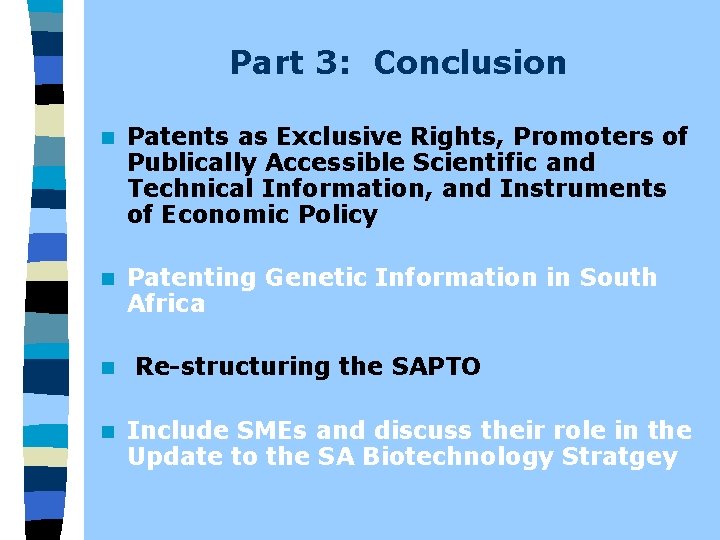 Part 3: Conclusion

Patents as Exclusive Rights, Promoters of Publically Accessible Scientific and Technical Information, and Instruments of Economic Policy

Patenting Genetic Information in South Africa

Re-structuring the SAPTO

Include SMEs and discuss their role in the Update to the SA Biotechnology Stratgey